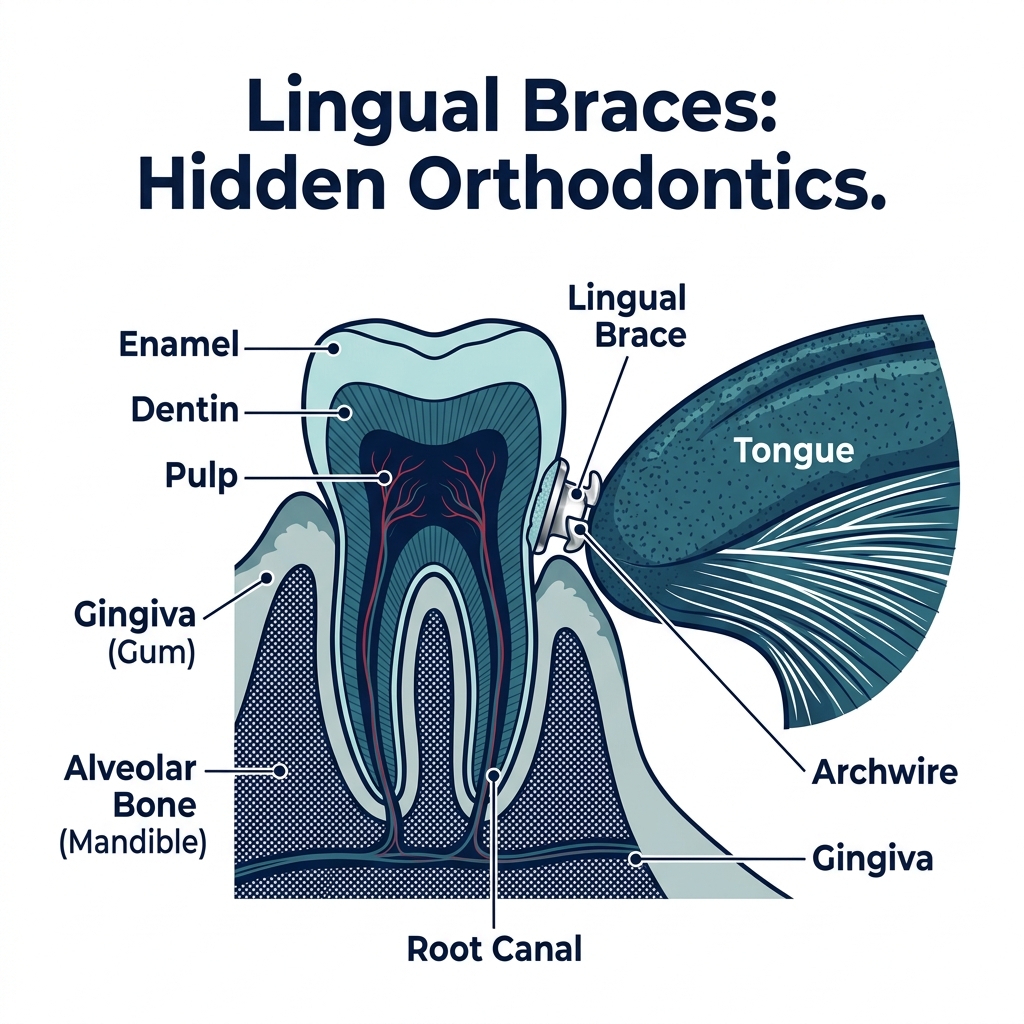 Lingual Braces:
Hidden Orthodontics.

Enamel

Dentin

Pulp

Gingiva
(Gum)

Alveolar
Bone
(Mandible)

Lingual
Brace

Tongue

Archwire

Gingiva

Root Canal